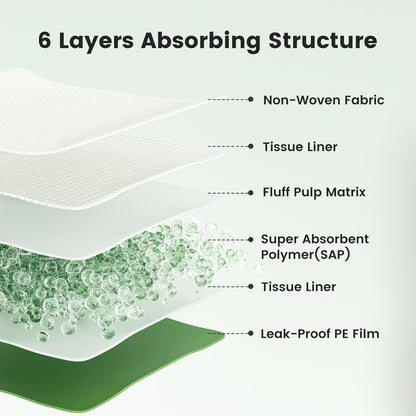 6 Layers Absorbing Structure

Non-Woven Fabric

Tissue Liner

Fluff Pulp Matrix

Super Absorbent Polymer(SAP)

Tissue Liner

Leak-Proof PE Film